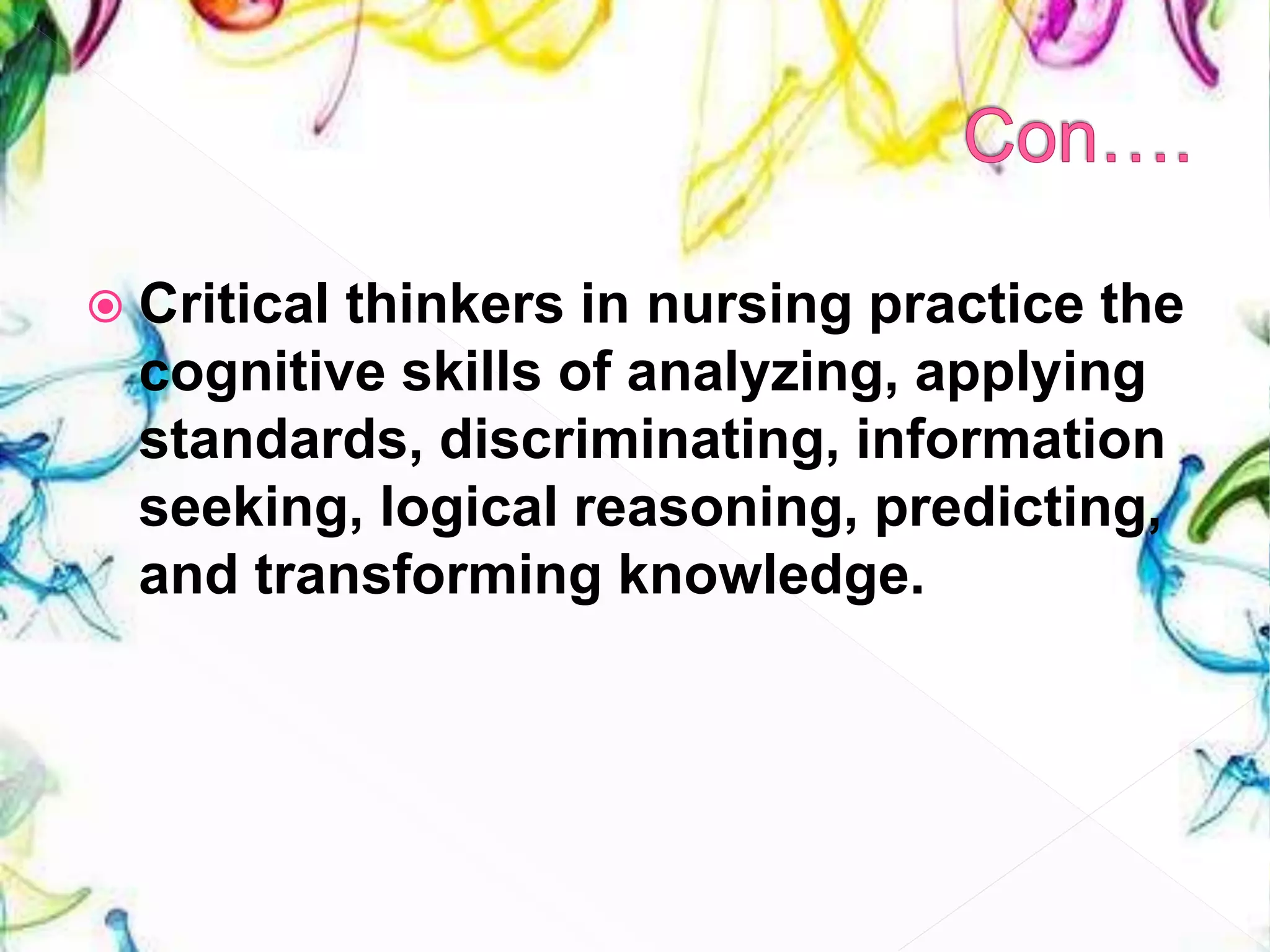 Con….

Critical thinkers in nursing practice the cognitive skills of analyzing, applying standards, discriminating, information seeking, logical reasoning, predicting, and transforming knowledge.